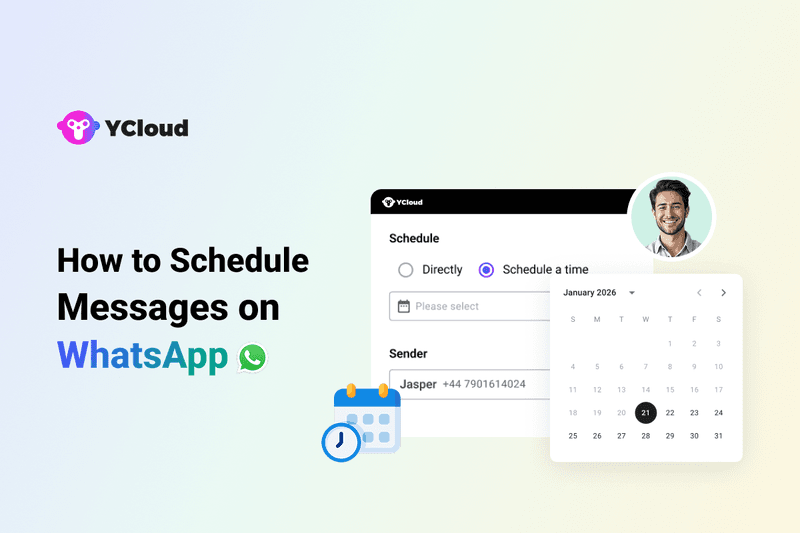 YCloud

How to Schedule Messages on WhatsApp

YCloud

Schedule

Directly
Schedule a time

Please select

Sender

Jasper +44 7901614024

January 2026

| S | M | T | W | T | F | S |
|---|---|---|---|---|---|---|
| | | | | 1 | 2 | 3 |
| 4 | 5 | 6 | 7 | 8 | 9 | 10 |
| 11 | 12 | 13 | 14 | 15 | 16 | 17 |
| 18 | 19 | 20 | 21 | 22 | 23 | 24 |
| 25 | 26 | 27 | 28 | 29 | 30 | 31 |